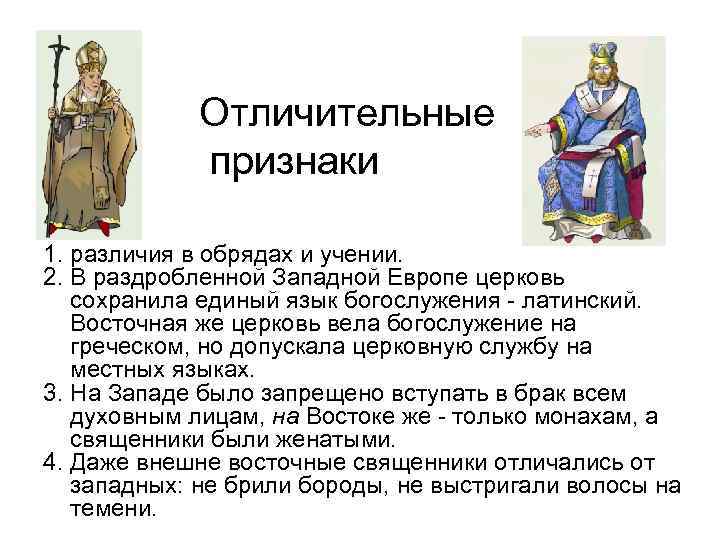 Отличительные признаки

1. различия в обрядах и учении.
2. В раздробленной Западной Европе церковь сохранила единый язык богослужения - латинский. Восточная же церковь вела богослужение на греческом, но допускала церковную службу на местных языках.
3. На Западе было запрещено вступать в брак всем духовным лицам, на Востоке же - только монахам, а священники были женатыми.
4. Даже внешне восточные священники отличались от западных: не брили бороды, не выстригали волосы на темени.